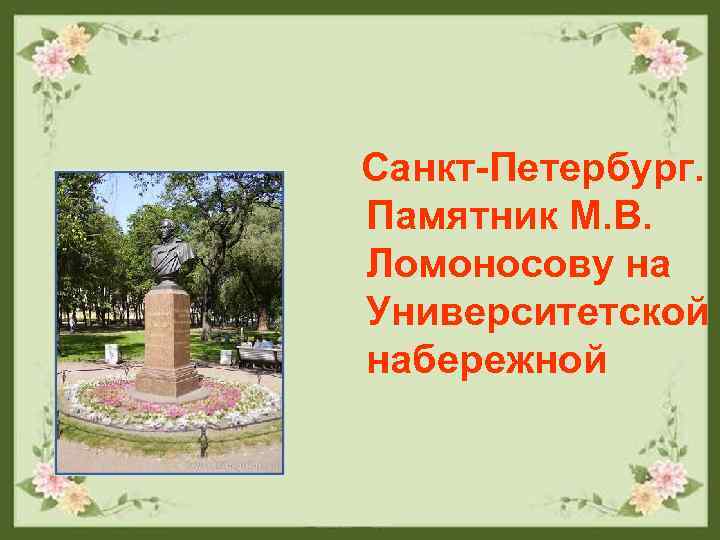 Санкт-Петербург. Памятник М.В. Ломоносову на Университетской набережной